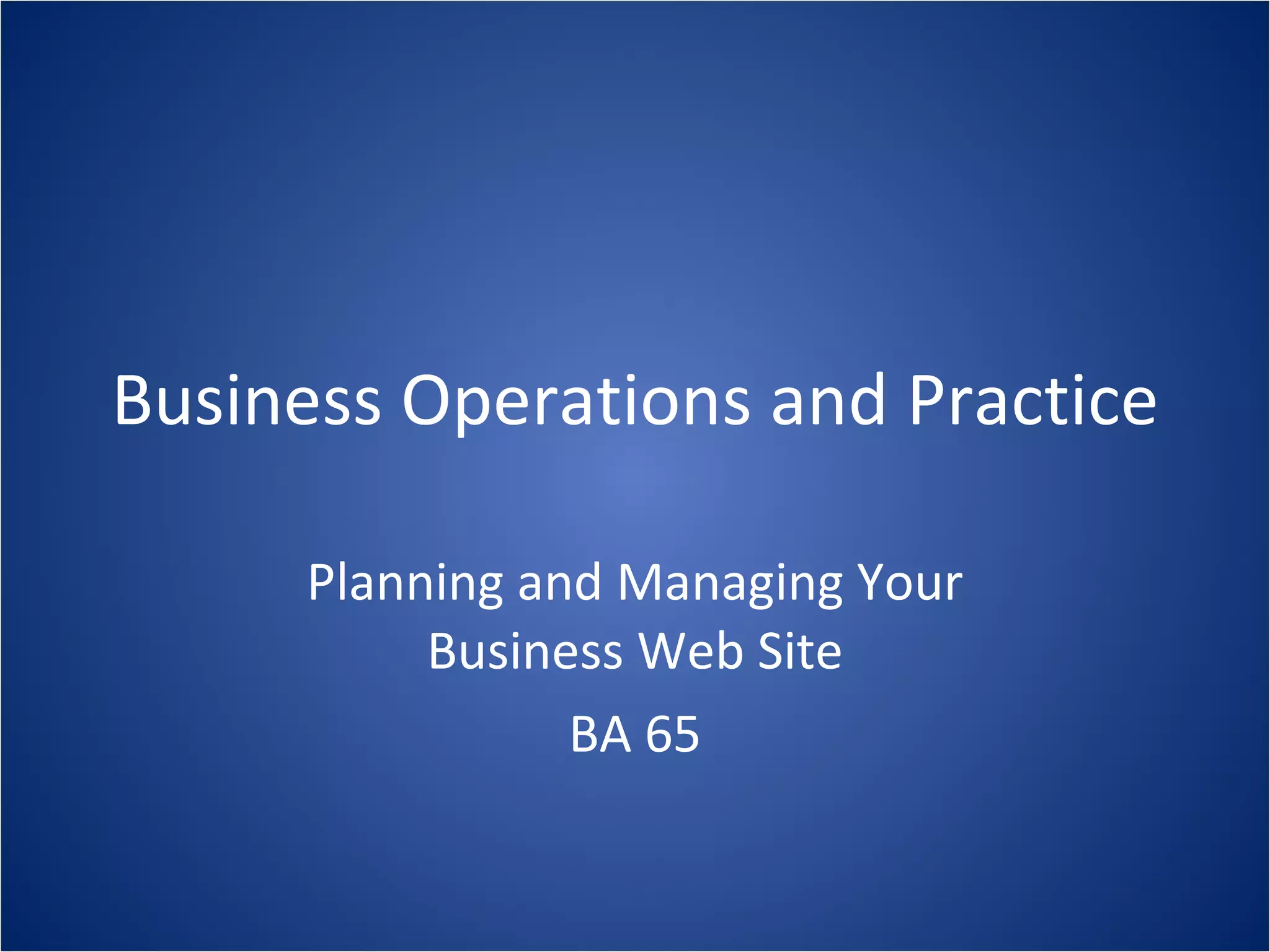 Business Operations and Practice

Planning and Managing Your Business Web Site

BA 65